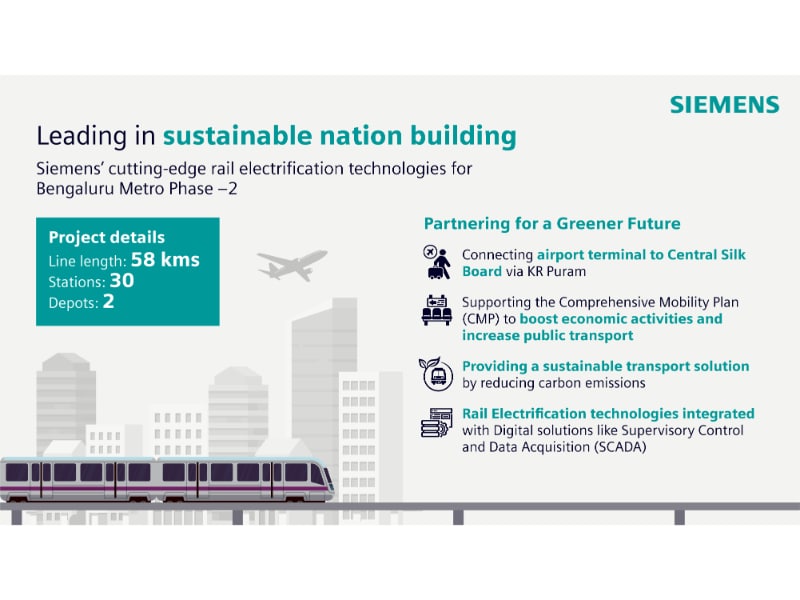 SIEMENS

Leading in sustainable nation building

Siemens' cutting-edge rail electrification technologies for Bengaluru Metro Phase –2

Project details
Line length: 58 kms
Stations: 30
Depots: 2

Partnering for a Greener Future

Connecting airport terminal to Central Silk Board via KR Puram

Supporting the Comprehensive Mobility Plan (CMP) to boost economic activities and increase public transport

Providing a sustainable transport solution by reducing carbon emissions

Rail Electrification technologies integrated with Digital solutions like Supervisory Control and Data Acquisition (SCADA)